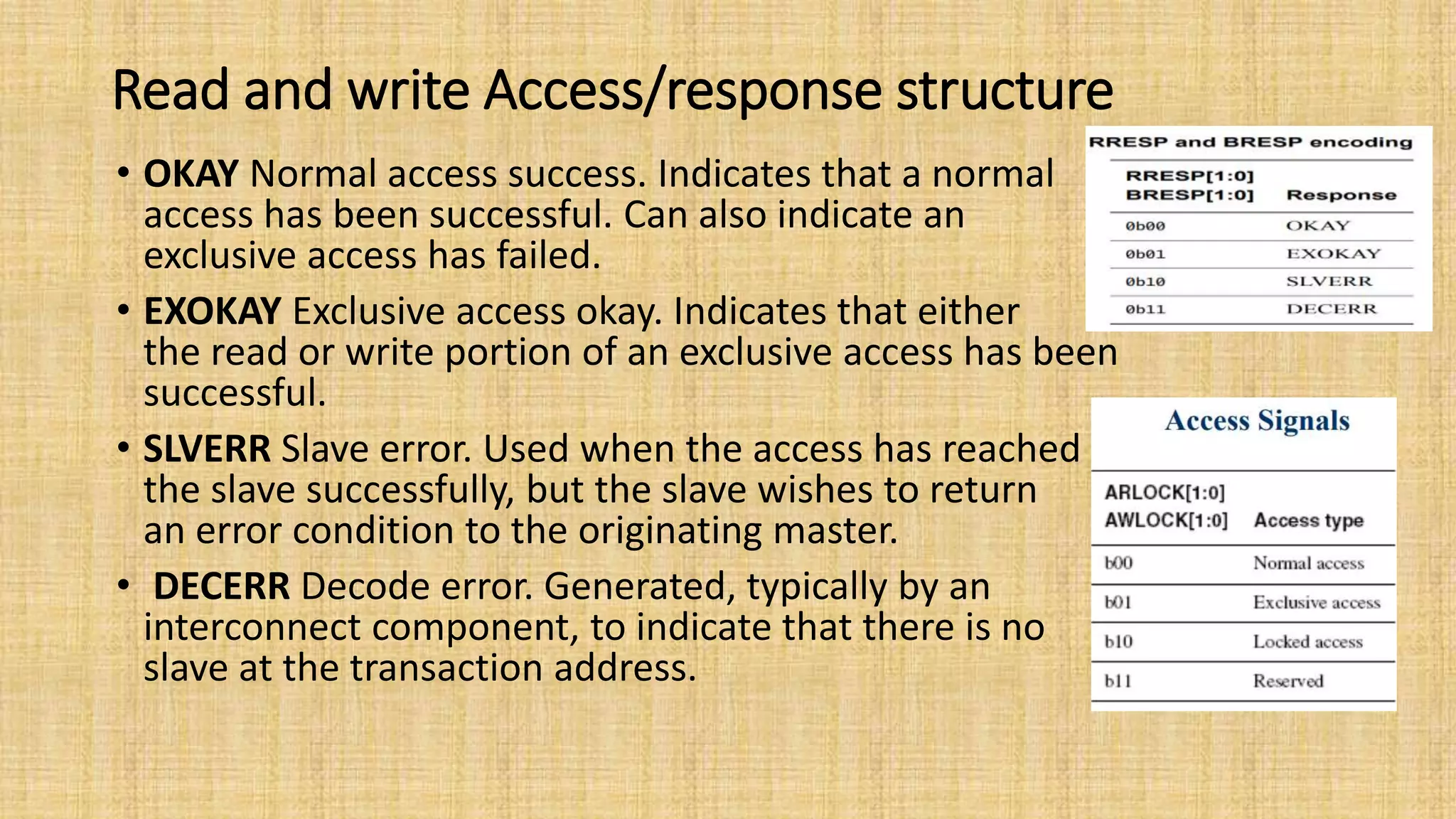 Read and write Access/response structure

• OKAY Normal access success. Indicates that a normal access has been successful. Can also indicate an exclusive access has failed.

• EXOKAY Exclusive access okay. Indicates that either the read or write portion of an exclusive access has been successful.

• SLVERR Slave error. Used when the access has reached the slave successfully, but the slave wishes to return an error condition to the originating master.

• DECERR Decode error. Generated, typically by an interconnect component, to indicate that there is no slave at the transaction address.

RRESP and BRESP encoding

| RRESP[1:0] BRESP[1:0] | Response |
|---|---|
| 0b00 | OKAY |
| 0b01 | EXOKAY |
| 0b10 | SLVERR |
| 0b11 | DECERR |

Access Signals

| ARLOCK[1:0] AWLOCK[1:0] | Access type |
|---|---|
| b00 | Normal access |
| b01 | Exclusive access |
| b10 | Locked access |
| b11 | Reserved |